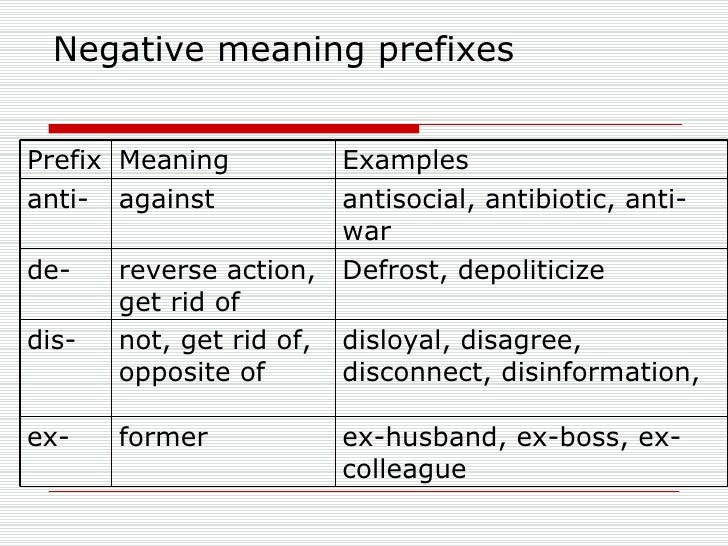 Negative meaning prefixes

| Prefix | Meaning | Examples |
|---|---|---|
| anti- | against | antisocial, antibiotic, anti-war |
| de- | reverse action, get rid of | Defrost, depoliticize |
| dis- | not, get rid of, opposite of | disloyal, disagree, disconnect, disinformation, |
| ex- | former | ex-husband, ex-boss, ex-colleague |